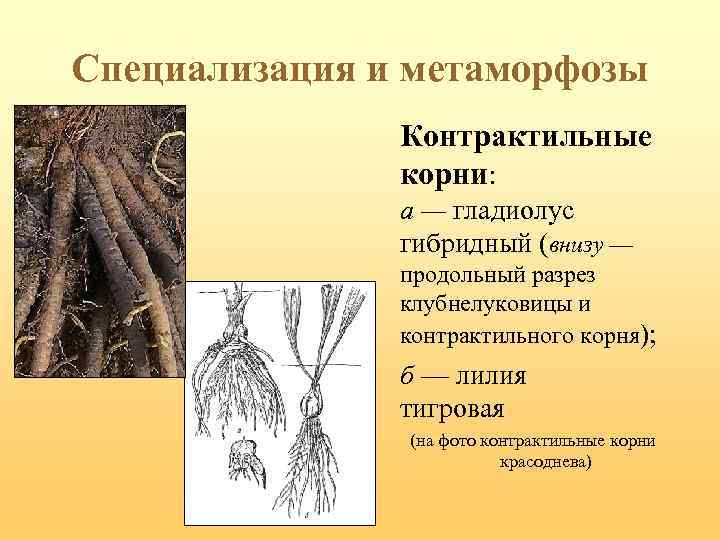 Специализация и метаморфозы

Контрактильные корни:
а — гладиолус гибридный (внизу — продольный разрез клубнелуковицы и контрактильного корня);
б — лилия тигровая

(на фото контрактильные корни красоднева)